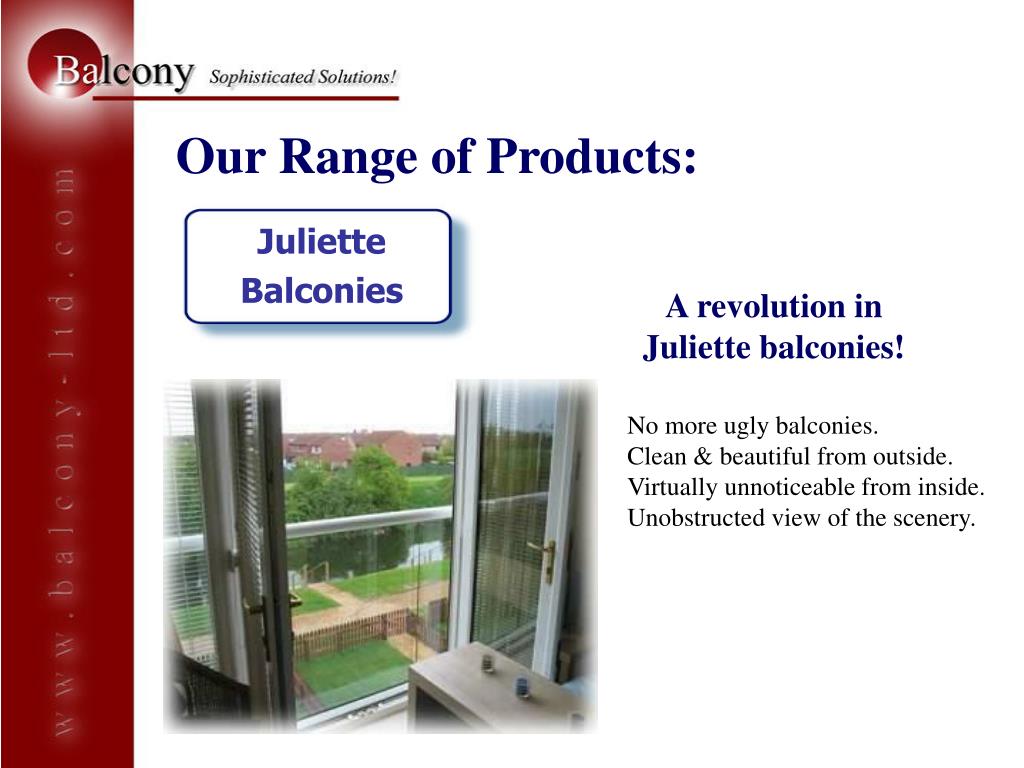 Balcony Sophisticated Solutions!

www.balcony-ltd.com

Our Range of Products:

Juliette Balconies

A revolution in Juliette balconies!

No more ugly balconies.
Clean & beautiful from outside.
Virtually unnoticeable from inside.
Unobstructed view of the scenery.